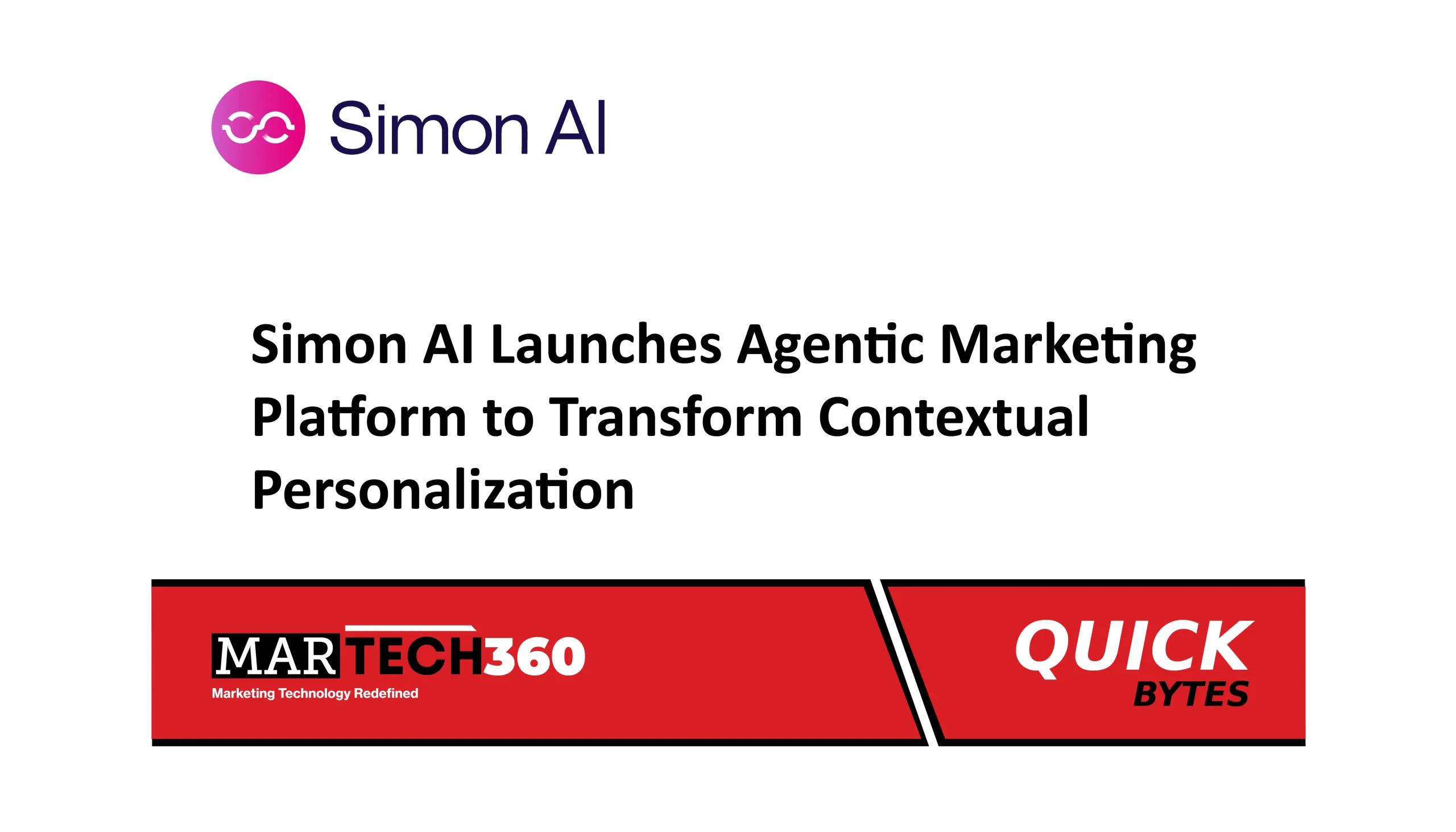 Simon AI

Simon AI Launches Agentic Marketing Platform to Transform Contextual Personalization

MARTECH360
Marketing Technology Redefined

QUICK
BYTES